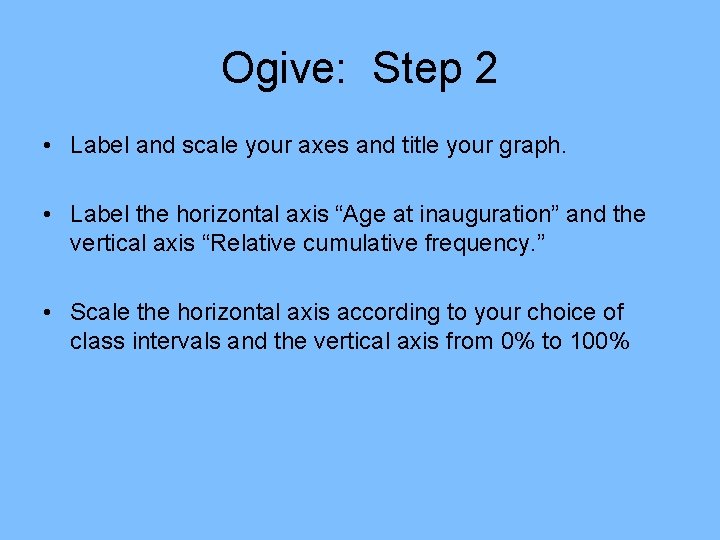 Ogive:  Step 2

• Label and scale your axes and title your graph.

• Label the horizontal axis “Age at inauguration” and the vertical axis “Relative cumulative frequency.”

• Scale the horizontal axis according to your choice of class intervals and the vertical axis from 0% to 100%